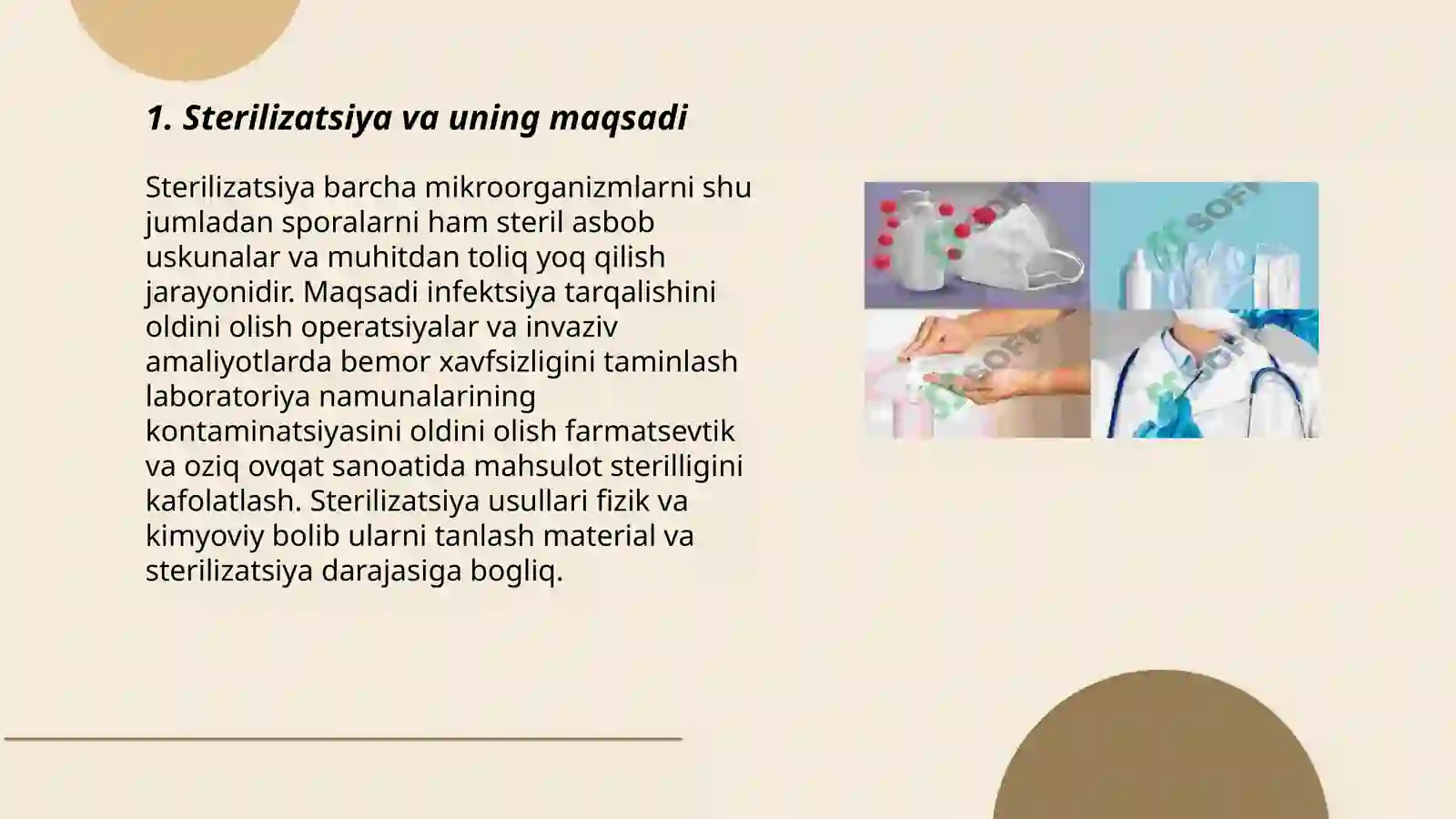 1. Sterilizatsiya va uning maqsadi

Sterilizatsiya barcha mikroorganizmlarni shu jumladan sporalarni ham steril asbob uskunalar va muhitdan toliq yoq qilish jarayonidir. Maqsadi infektsiya tarqalishini oldini olish operatsiyalar va invaziv amaliyotlarda bemor xavfsizligini taminlash laboratoriya namunalarining kontaminatsiyasini oldini olish farmatsevtik va oziq ovqat sanoatida mahsulot sterilligini kafolatlash. Sterilizatsiya usullari fizik va kimyoviy bolib ularni tanlash material va sterilizatsiya darajasiga bogliq.

SOFT
SOFT
SOFT
SOFT